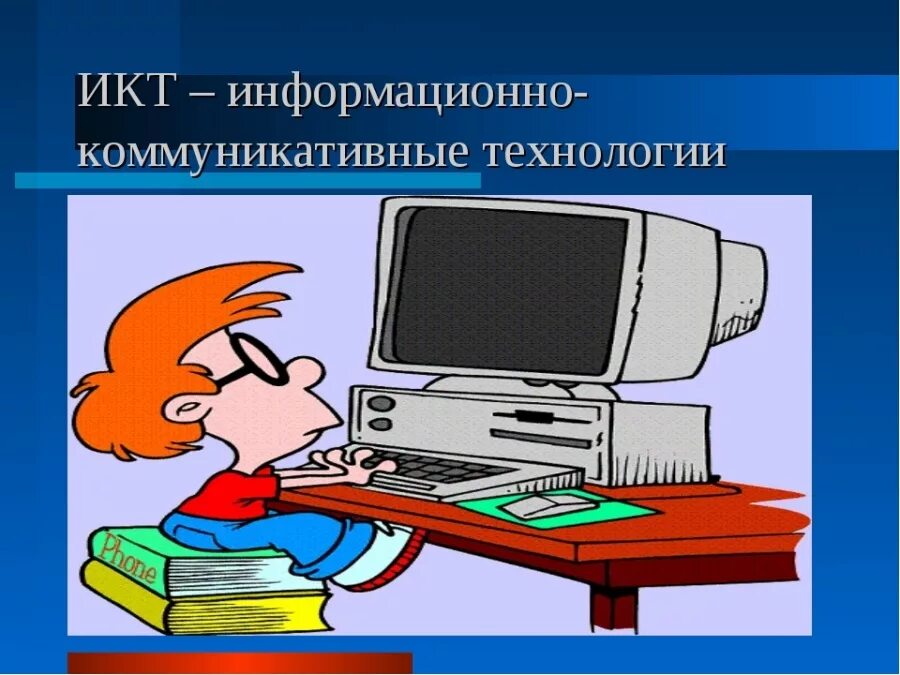 ИКТ – информационно-коммуникативные технологии

Phone